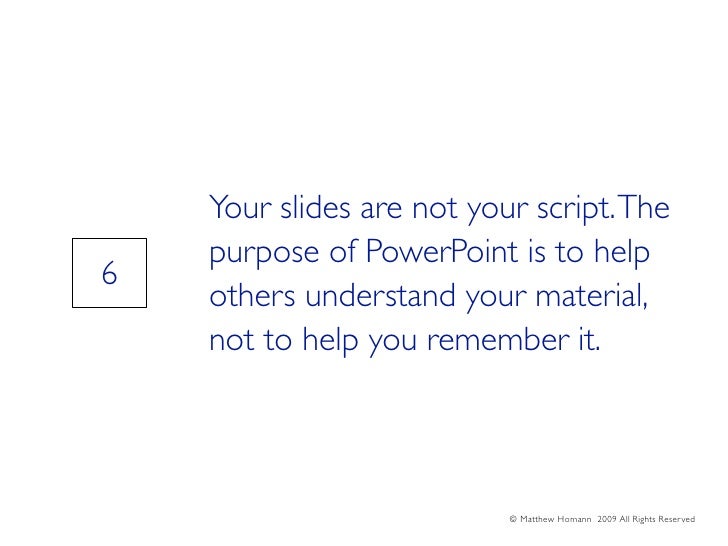 6

Your slides are not your script. The purpose of PowerPoint is to help others understand your material, not to help you remember it.

© Matthew Homann 2009 All Rights Reserved